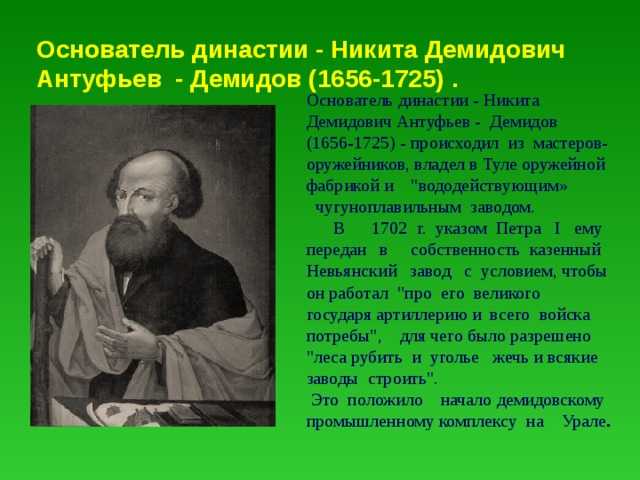 Основатель династии - Никита Демидович Антуфьев - Демидов (1656-1725) .

Основатель династии - Никита Демидович Антуфьев - Демидов (1656-1725) - происходил из мастеров-оружейников, владел в Туле оружейной фабрикой и "вододействующим» чугуноплавильным заводом.

В 1702 г. указом Петра I ему передан в собственность казенный Невьянский завод с условием, чтобы он работал "про его великого государя артиллерию и всего войска потребы", для чего было разрешено "леса рубить и уголье жечь и всякие заводы строить".

Это положило начало демидовскому промышленному комплексу на Урале.